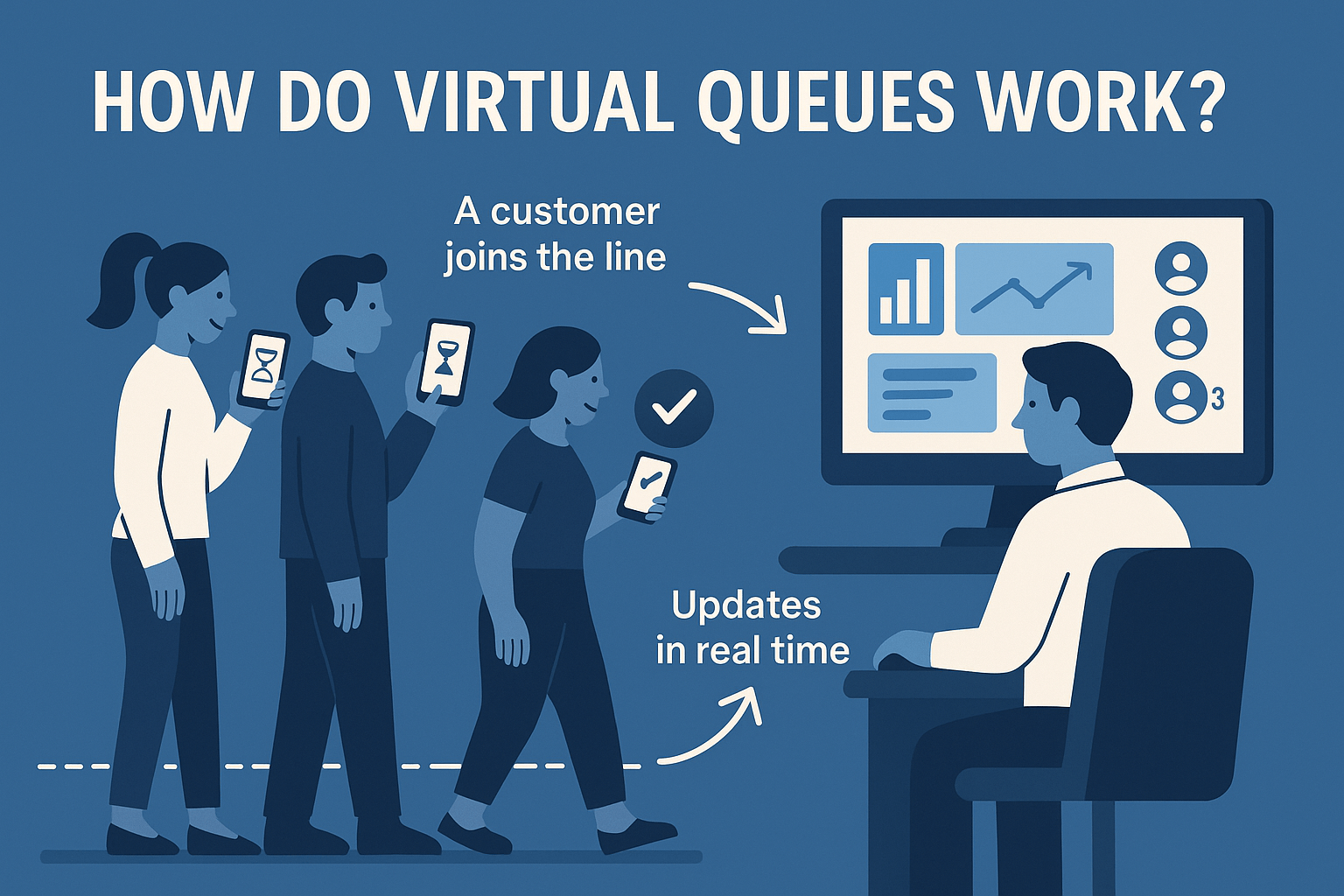 HOW DO VIRTUAL QUEUES WORK?

A customer joins the line

3

Updates in real time